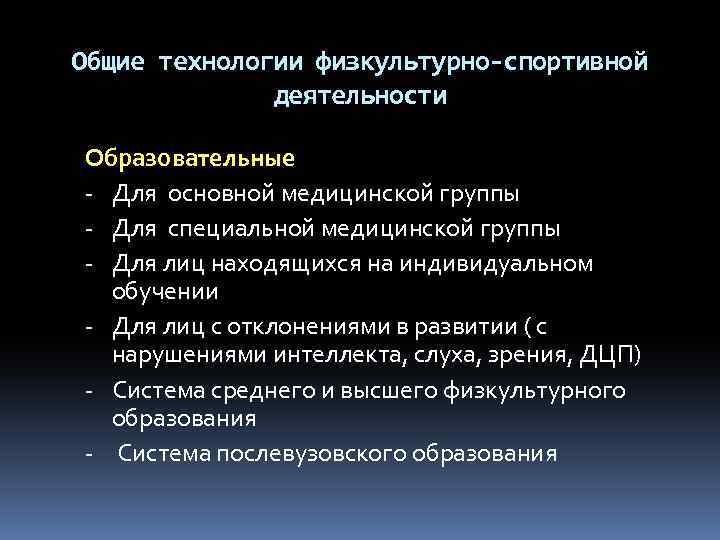 Общие технологии физкультурно-спортивной деятельности

Образовательные
- Для основной медицинской группы
- Для специальной медицинской группы
- Для лиц находящихся на индивидуальном обучении
- Для лиц с отклонениями в развитии ( с нарушениями интеллекта, слуха, зрения, ДЦП)
- Система среднего и высшего физкультурного образования
- Система послевузовского образования